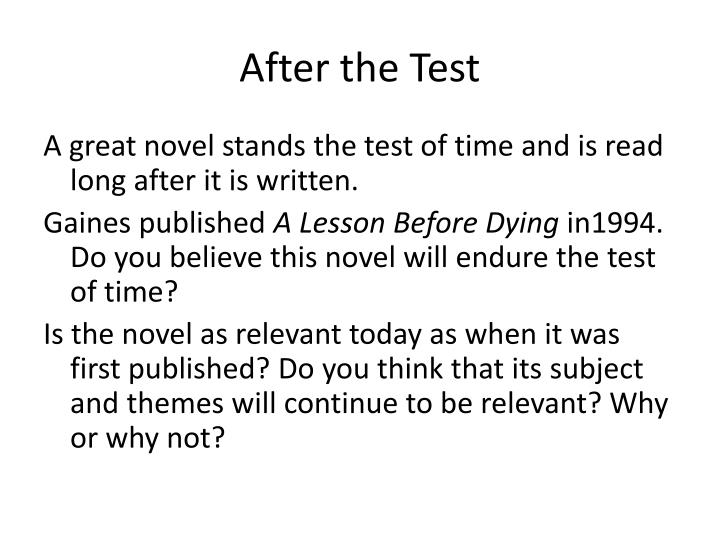 After the Test

A great novel stands the test of time and is read long after it is written.

Gaines published A Lesson Before Dying in1994. Do you believe this novel will endure the test of time?

Is the novel as relevant today as when it was first published? Do you think that its subject and themes will continue to be relevant? Why or why not?